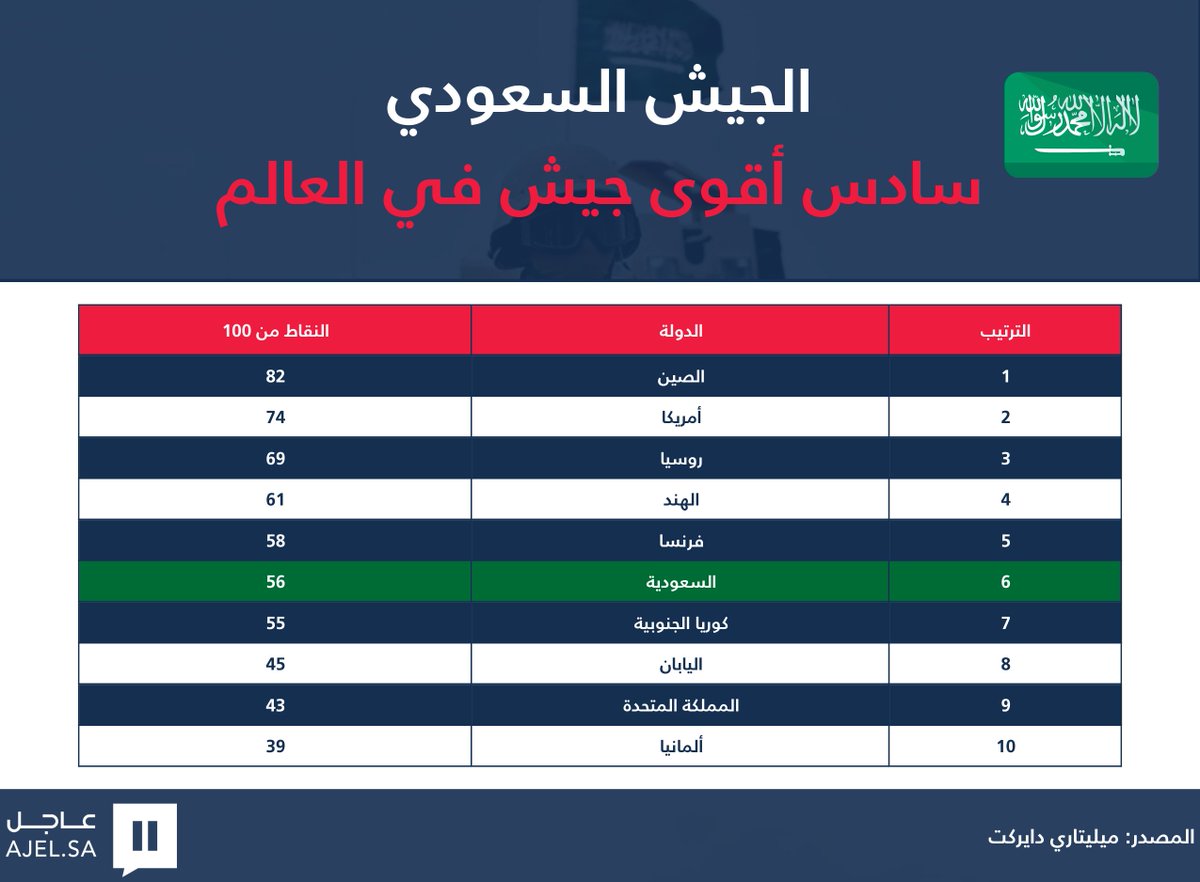 لا إله إلا الله محمد رسول الله

الجيش السعودي

سادس أقوى جيش في العالم

| الترتيب | الدولة | النقاط من 100 |
|---|---|---|
| 1 | الصين | 82 |
| 2 | أمريكا | 74 |
| 3 | روسيا | 69 |
| 4 | الهند | 61 |
| 5 | فرنسا | 58 |
| 6 | السعودية | 56 |
| 7 | كوريا الجنوبية | 55 |
| 8 | اليابان | 45 |
| 9 | المملكة المتحدة | 43 |
| 10 | ألمانيا | 39 |

المصدر: ميليتاري دايركت

عاجل
AJEL.SA